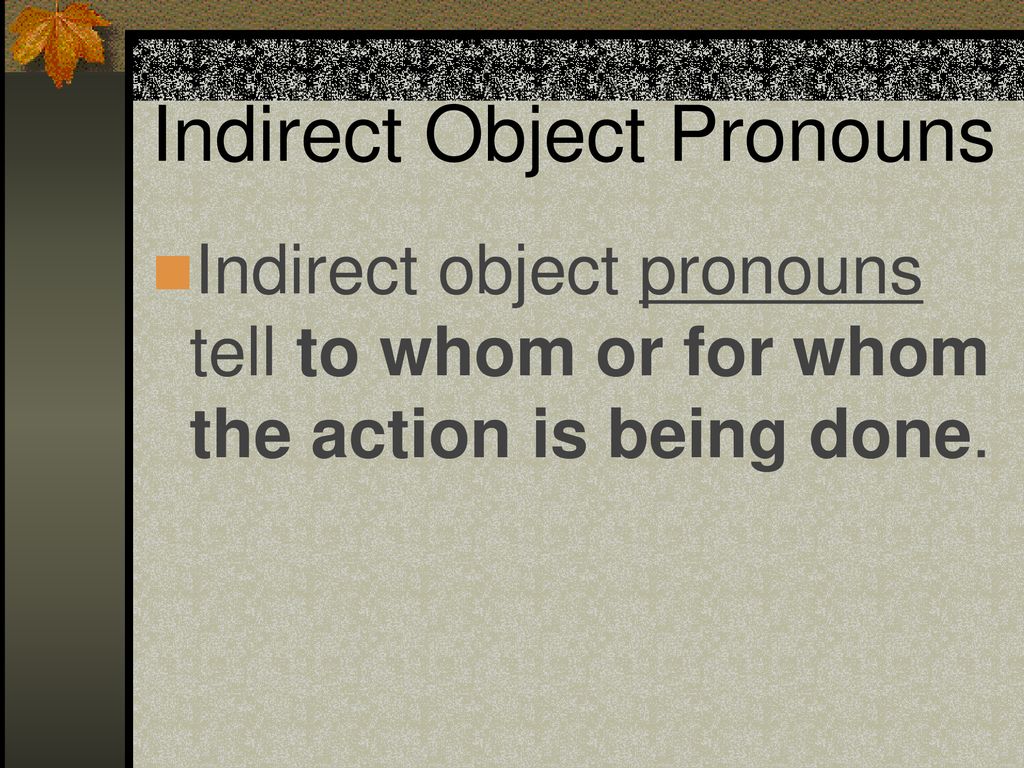 Indirect Object Pronouns

Indirect object pronouns tell to whom or for whom the action is being done.